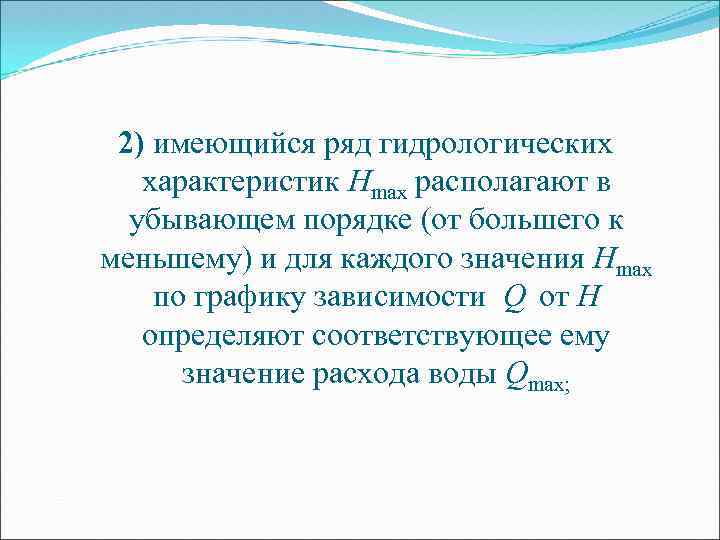 2) имеющийся ряд гидрологических характеристик $H_{max}$ располагают в убывающем порядке (от большего к меньшему) и для каждого значения $H_{max}$ по графику зависимости $Q$ от $H$ определяют соответствующее ему значение расхода воды $Q_{max;}$